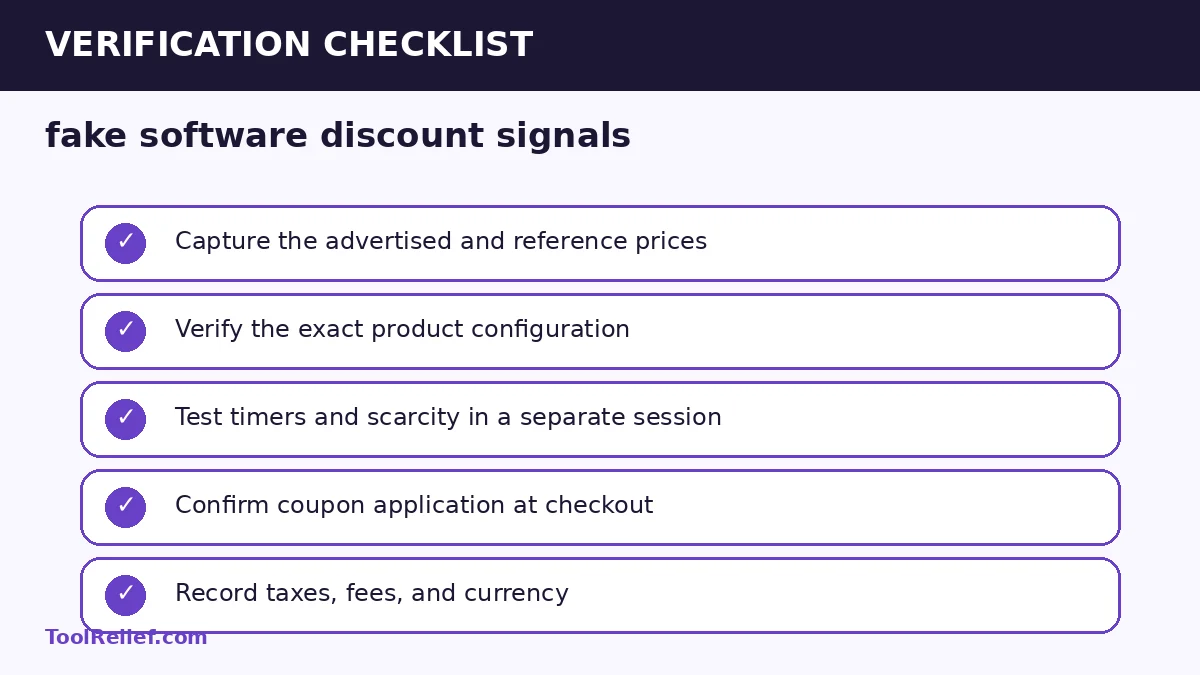 VERIFICATION CHECKLIST

fake software discount signals

✓ Capture the advertised and reference prices

✓ Verify the exact product configuration

✓ Test timers and scarcity in a separate session

✓ Confirm coupon application at checkout

✓ Record taxes, fees, and currency

ToolRelief.com